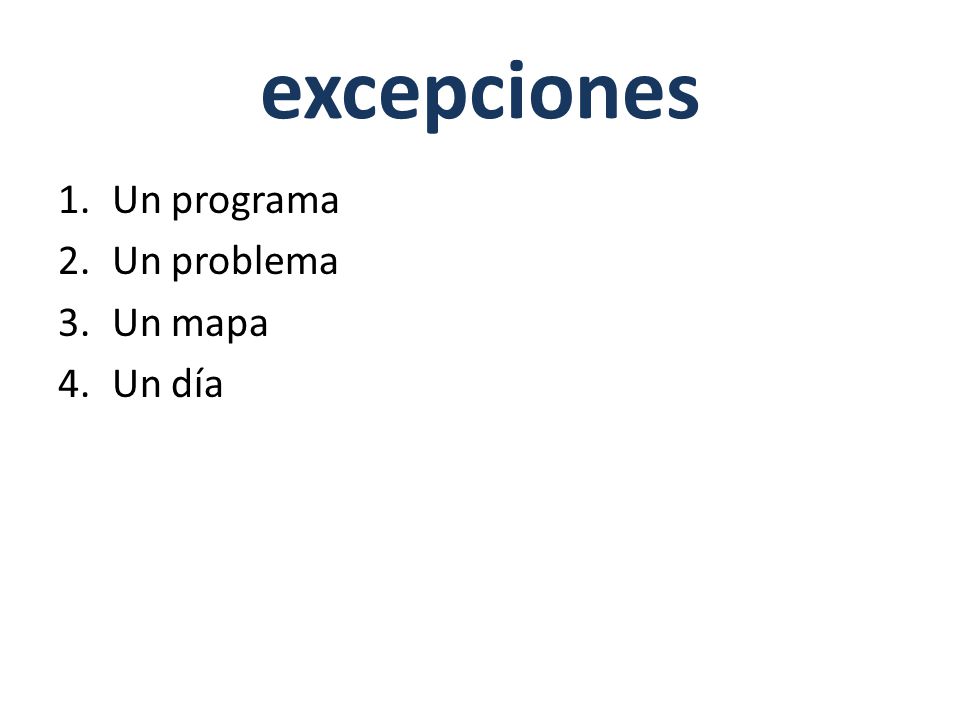 excepciones

1. Un programa
2. Un problema
3. Un mapa
4. Un día